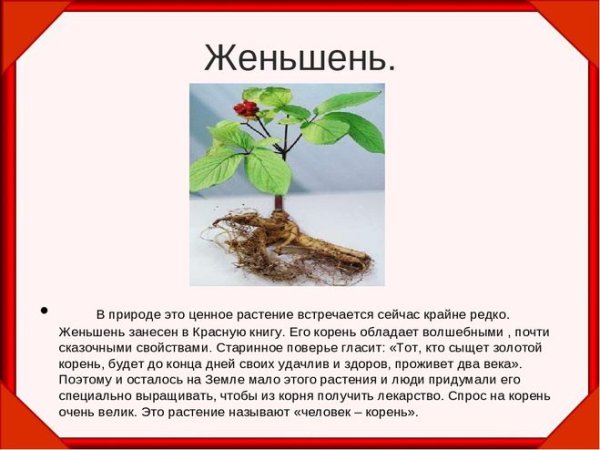 Женьшень.

• В природе это ценное растение встречается сейчас крайне редко. Женьшень занесен в Красную книгу. Его корень обладает волшебными , почти сказочными свойствами. Старинное поверье гласит: «Тот, кто сыщет золотой корень, будет до конца дней своих удачлив и здоров, проживет два века». Поэтому и осталось на Земле мало этого растения и люди придумали его специально выращивать, чтобы из корня получить лекарство. Спрос на корень очень велик. Это растение называют «человек – корень».